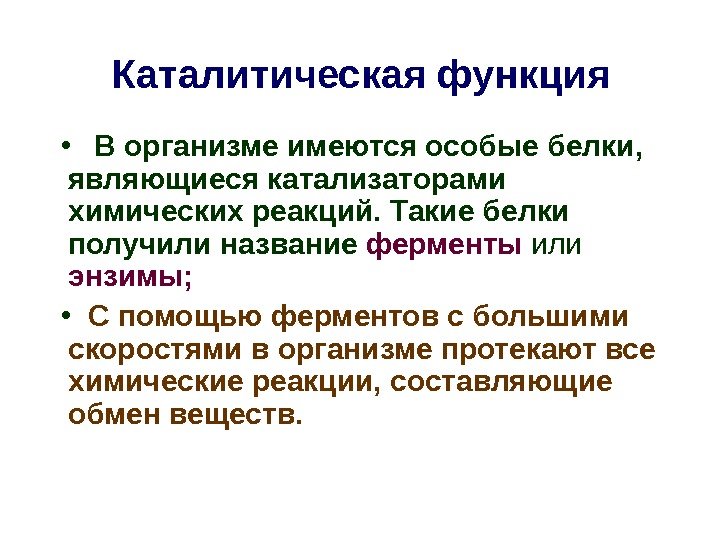 Каталитическая функция

• В организме имеются особые белки, являющиеся катализаторами химических реакций. Такие белки получили название ферменты или энзимы;

• С помощью ферментов с большими скоростями в организме протекают все химические реакции, составляющие обмен веществ.